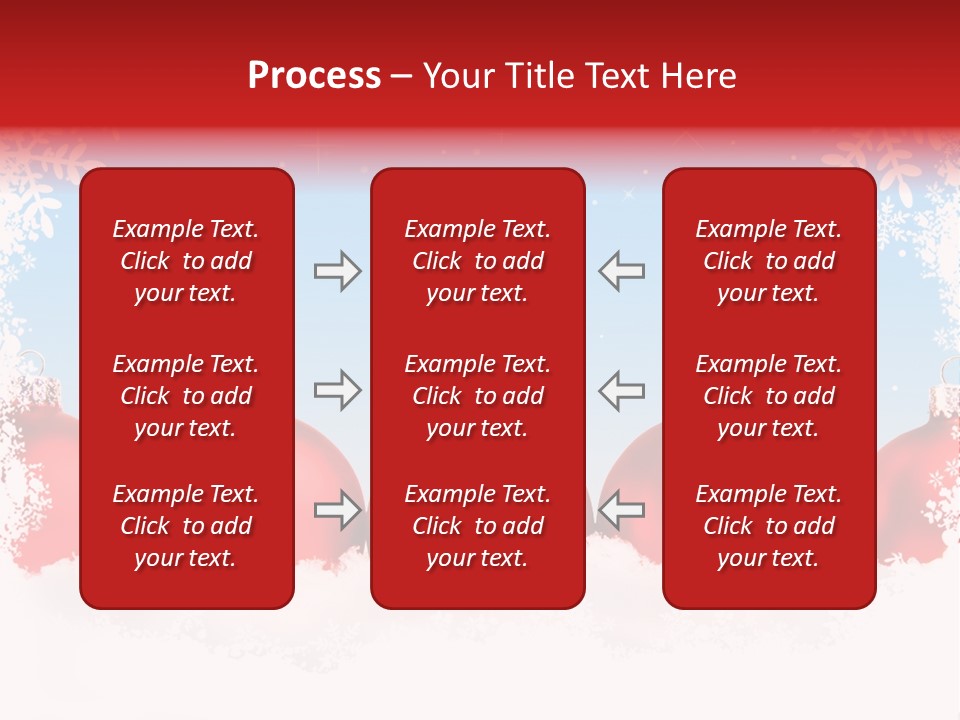 Process – Your Title Text Here

Example Text. Click to add your text.

Example Text. Click to add your text.

Example Text. Click to add your text.

Example Text. Click to add your text.

Example Text. Click to add your text.

Example Text. Click to add your text.

Example Text. Click to add your text.

Example Text. Click to add your text.

Example Text. Click to add your text.